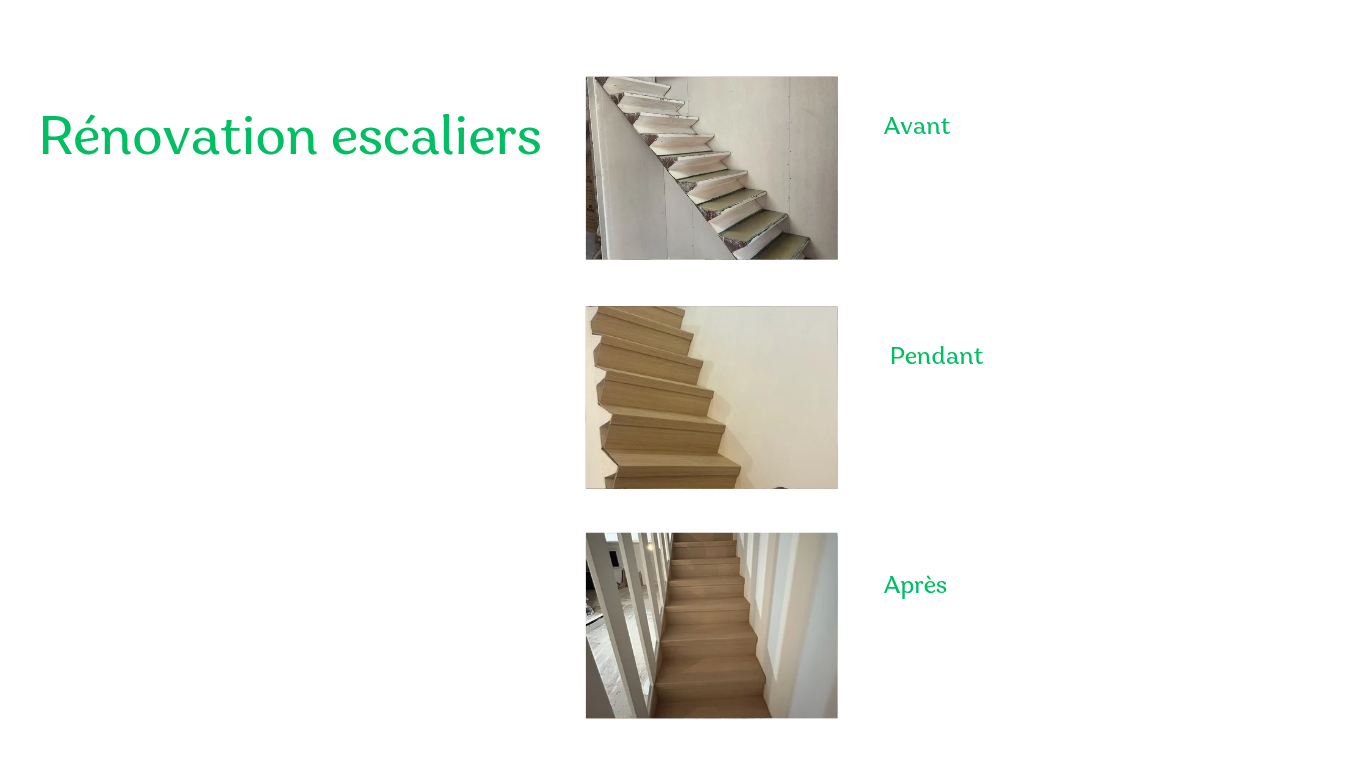 Rénovation escaliers

Avant

Pendant

Après